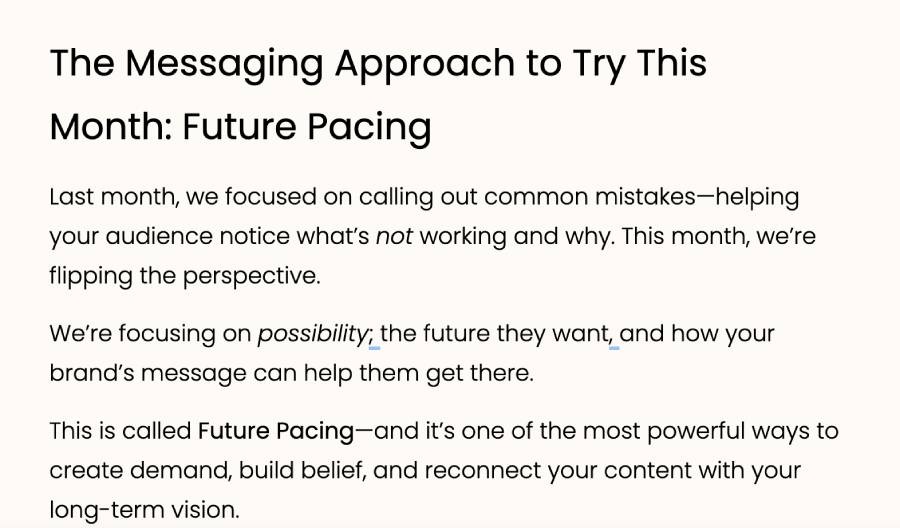 The Messaging Approach to Try This Month: Future Pacing

Last month, we focused on calling out common mistakes—helping your audience notice what's not working and why. This month, we're flipping the perspective.

We're focusing on possibility; the future they want, and how your brand's message can help them get there.

This is called Future Pacing—and it's one of the most powerful ways to create demand, build belief, and reconnect your content with your long-term vision.